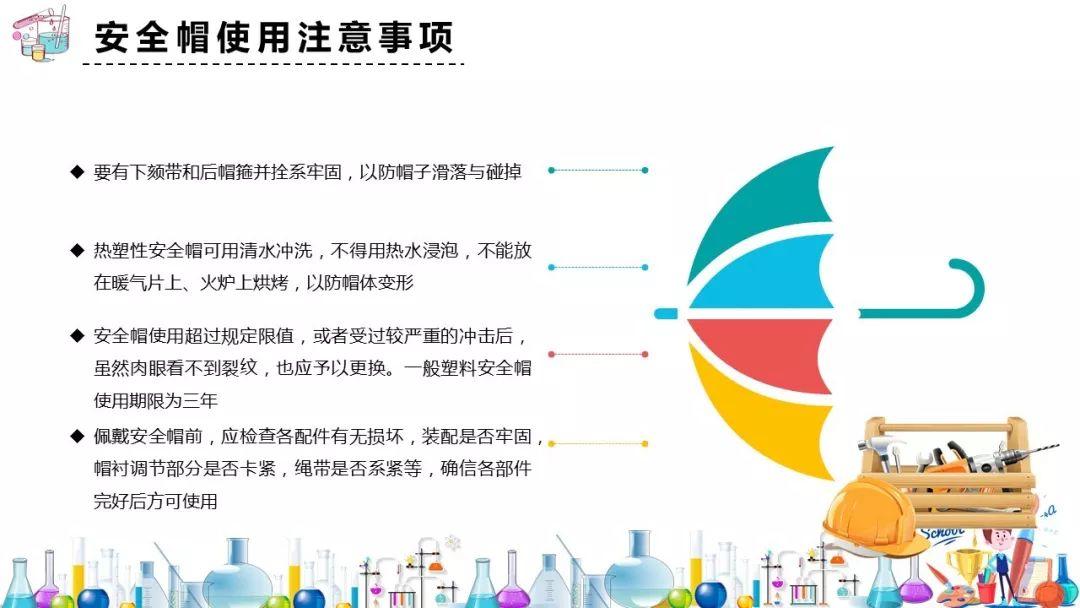 安全帽使用注意事项

◆ 要有下颏带和后帽箍并拴系牢固，以防帽子滑落与碰掉

◆ 热塑性安全帽可用清水冲洗，不得用热水浸泡，不能放在暖气片上、火炉上烘烤，以防帽体变形

◆ 安全帽使用超过规定限值，或者受过较严重的冲击后，虽然肉眼看不到裂纹，也应予以更换。一般塑料安全帽使用期限为三年

◆ 佩戴安全帽前，应检查各配件有无损坏，装配是否牢固，帽衬调节部分是否卡紧，绳带是否系紧等，确信各部件完好后方可使用

School